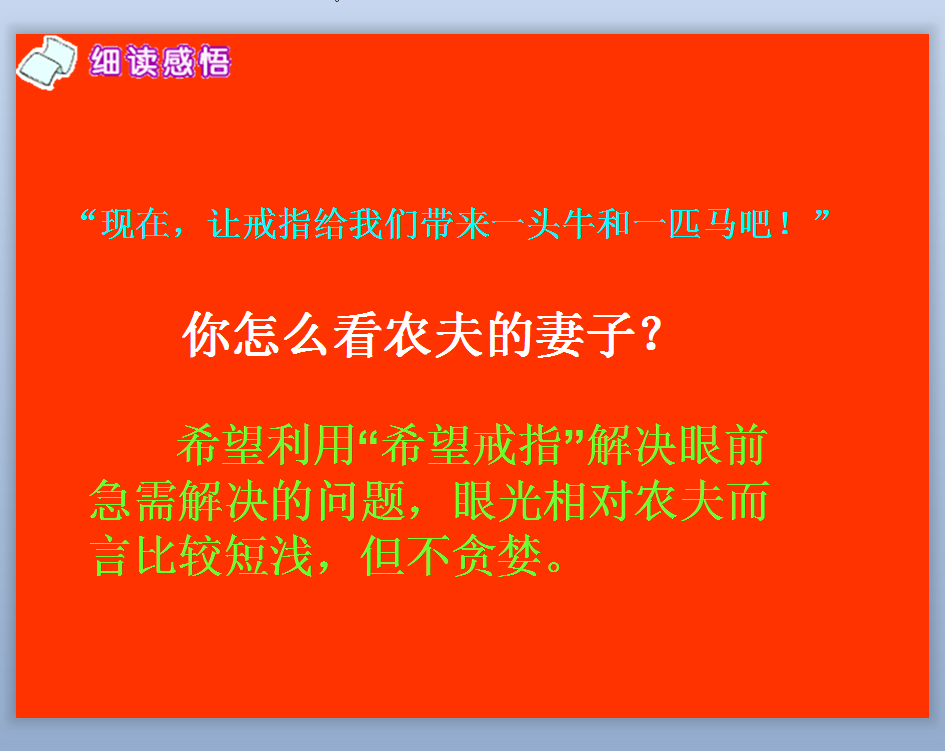 细读感悟

“现在，让戒指给我们带来一头牛和一匹马吧！”

你怎么看农夫的妻子？

希望利用“希望戒指”解决眼前急需解决的问题，眼光相对农夫而言比较短浅，但不贪婪。